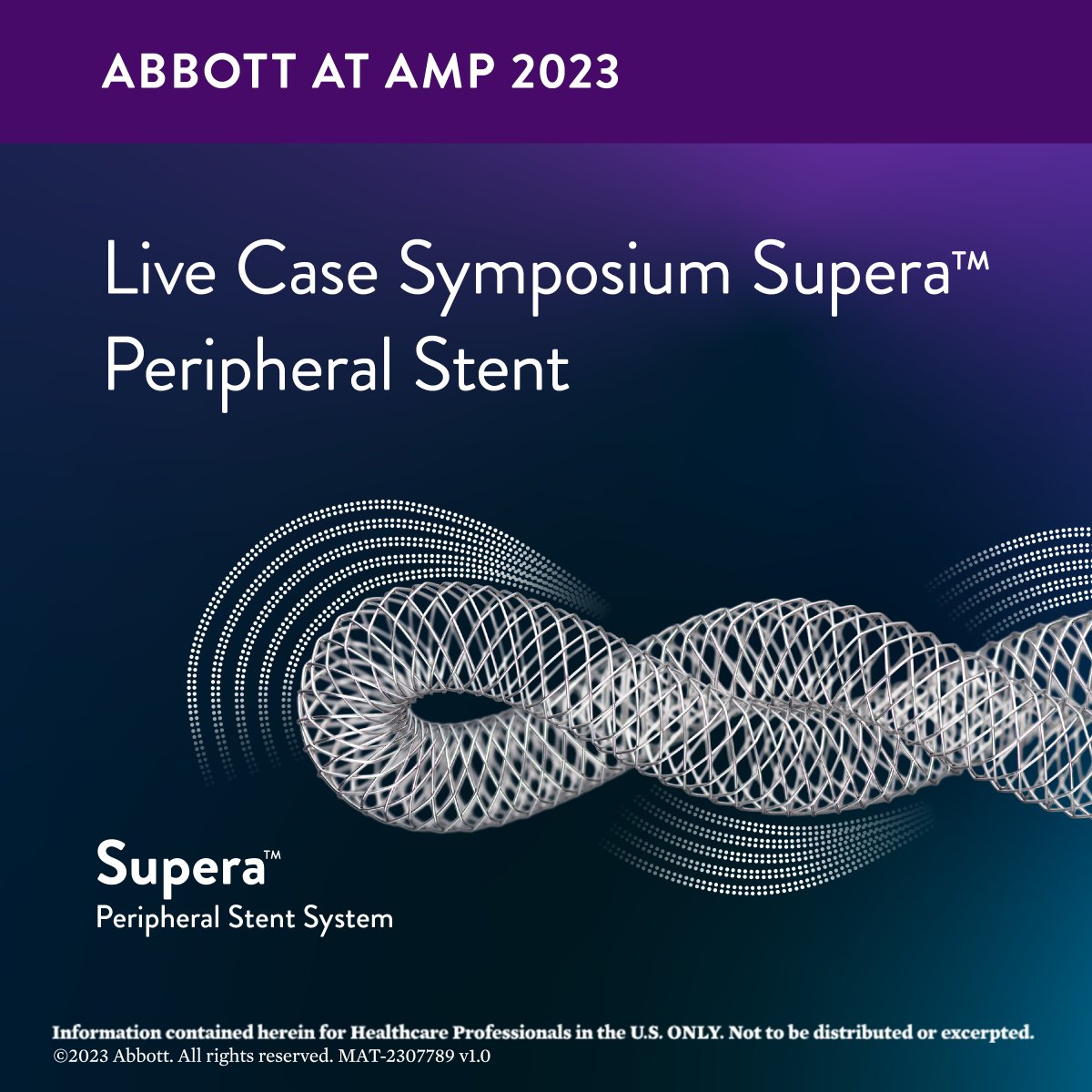 ABBOTT AT AMP 2023

Live Case Symposium Supera™ Peripheral Stent

Supera™
Peripheral Stent System

Information contained herein for Healthcare Professionals in the U.S. ONLY. Not to be distributed or excerpted.
©2023 Abbott. All rights reserved. MAT-2307789 v1.0